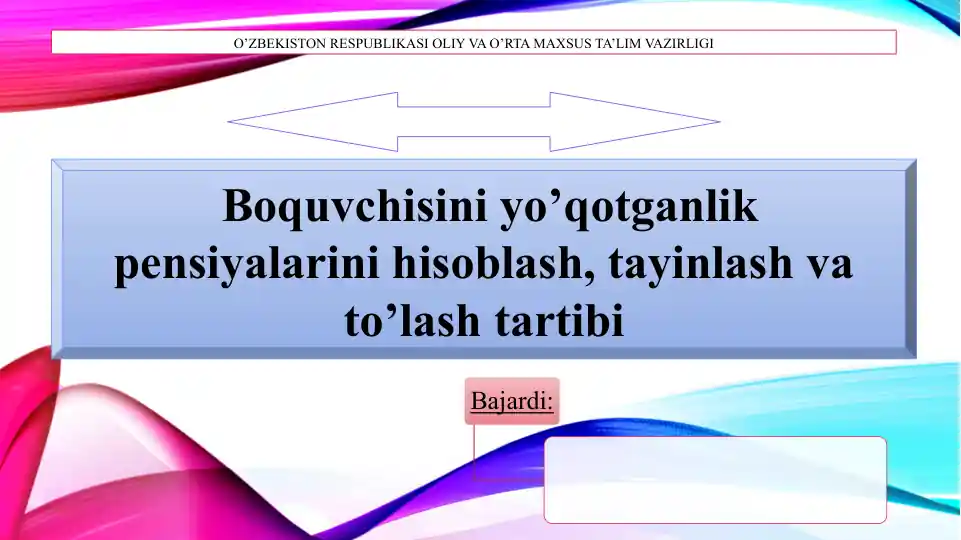 O’ZBEKISTON RESPUBLIKASI OLIY VA O’RTA MAXSUS TA’LIM VAZIRLIGI

Boquvchisini yo’qotganlik pensiyalarini hisoblash, tayinlash va to’lash tartibi

Bajardi: